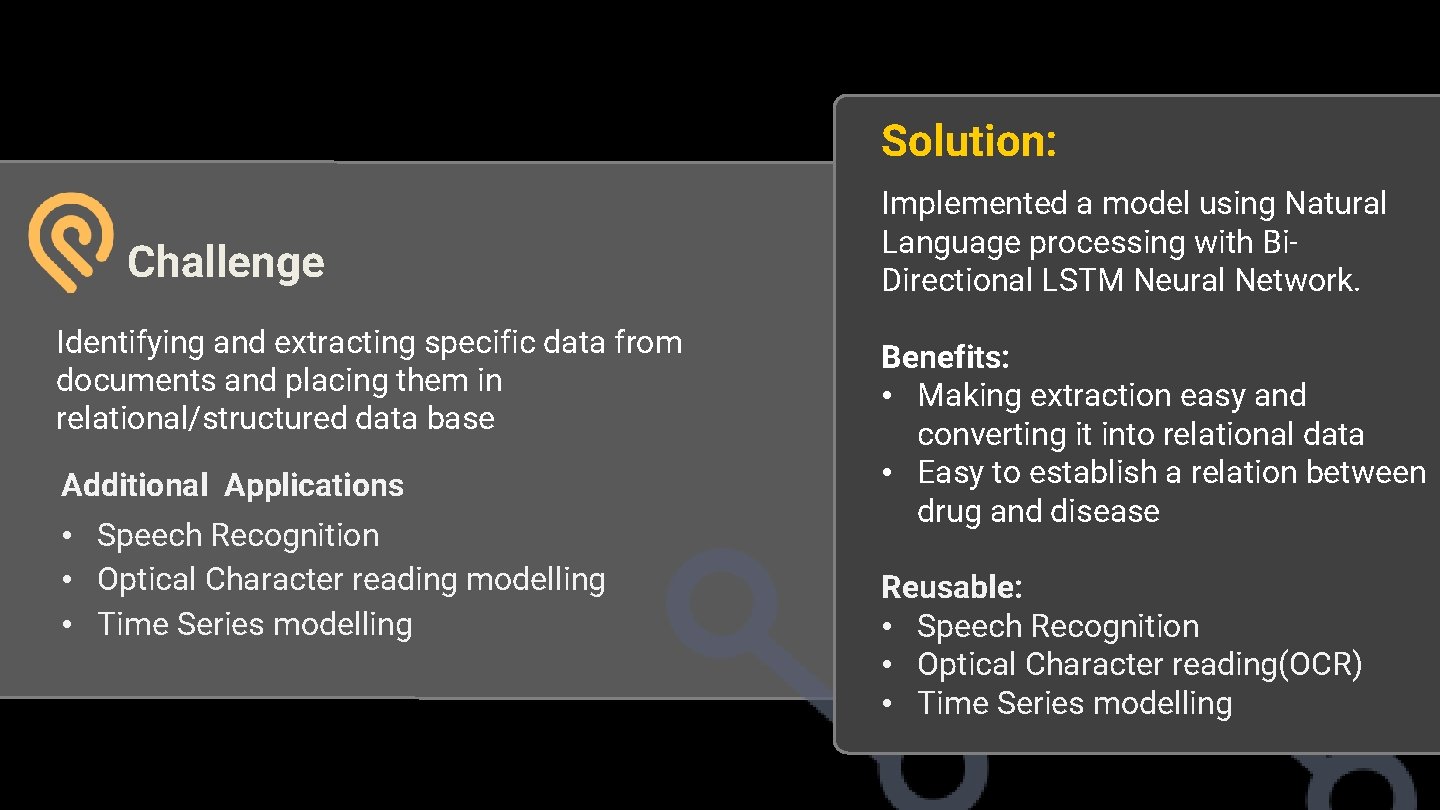 Challenge

Identifying and extracting specific data from documents and placing them in relational/structured data base

Additional Applications
• Speech Recognition
• Optical Character reading modelling
• Time Series modelling

Solution:

Implemented a model using Natural Language processing with Bi-Directional LSTM Neural Network.

Benefits:
• Making extraction easy and converting it into relational data
• Easy to establish a relation between drug and disease

Reusable:
• Speech Recognition
• Optical Character reading(OCR)
• Time Series modelling